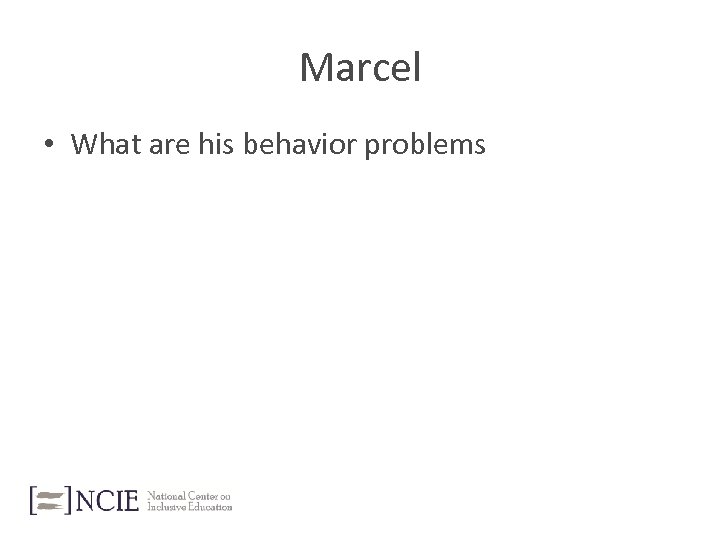 Marcel

• What are his behavior problems

NCIE National Center on Inclusive Education